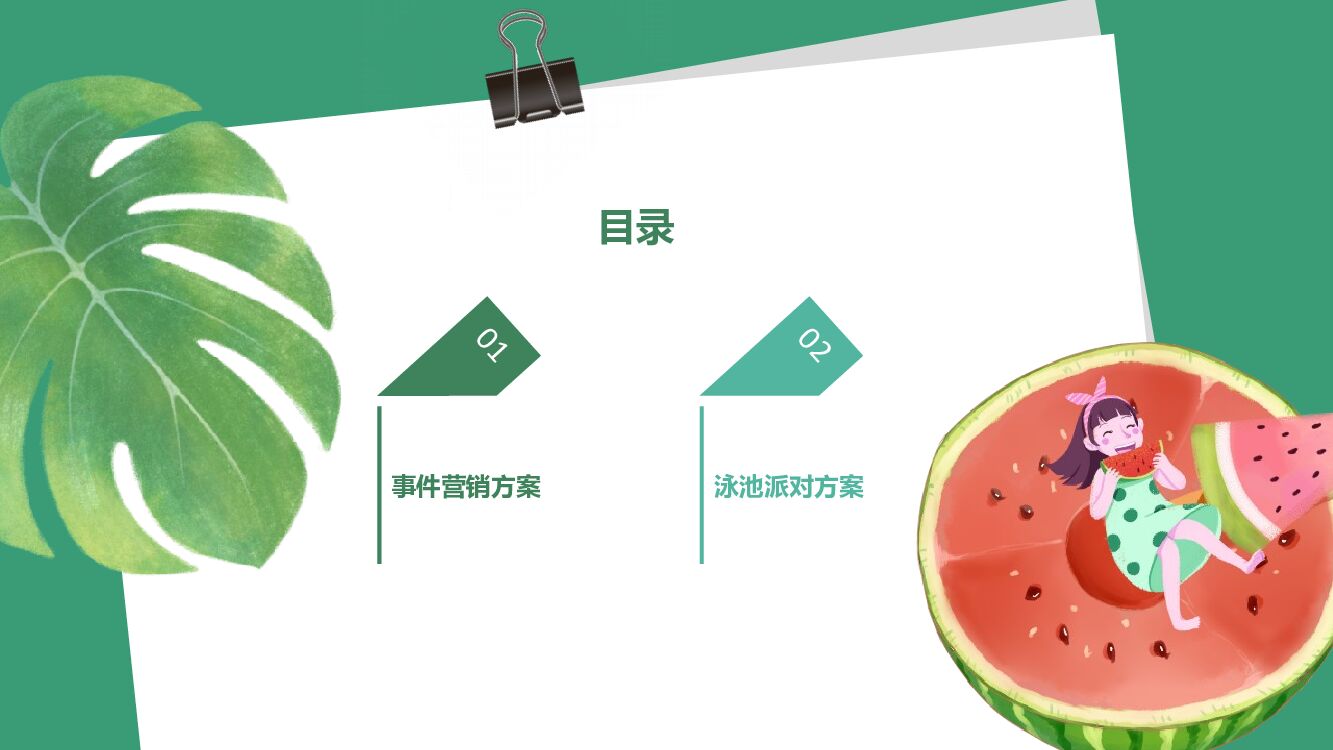 目录

01

事件营销方案

02

泳池派对方案